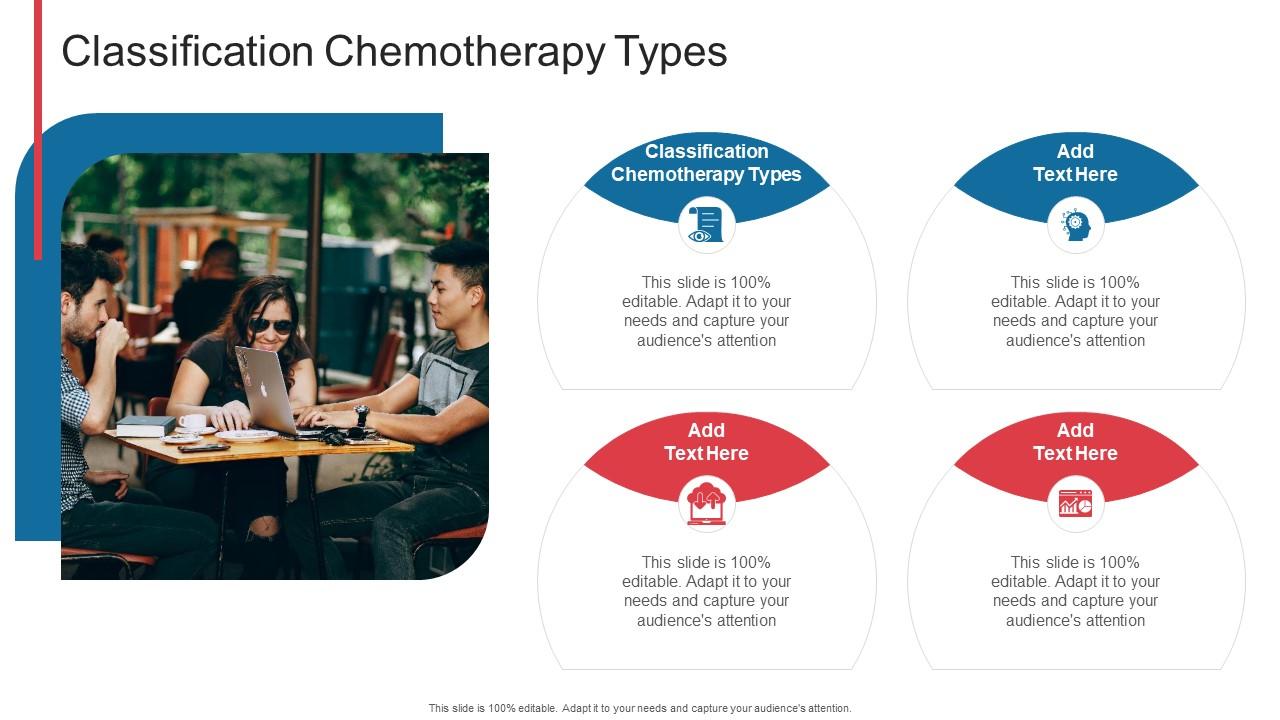 Classification Chemotherapy Types

Classification Chemotherapy Types

This slide is 100% editable. Adapt it to your needs and capture your audience's attention

Add Text Here

This slide is 100% editable. Adapt it to your needs and capture your audience's attention

Add Text Here

This slide is 100% editable. Adapt it to your needs and capture your audience's attention

Add Text Here

This slide is 100% editable. Adapt it to your needs and capture your audience's attention

This slide is 100% editable. Adapt it to your needs and capture your audience's attention.